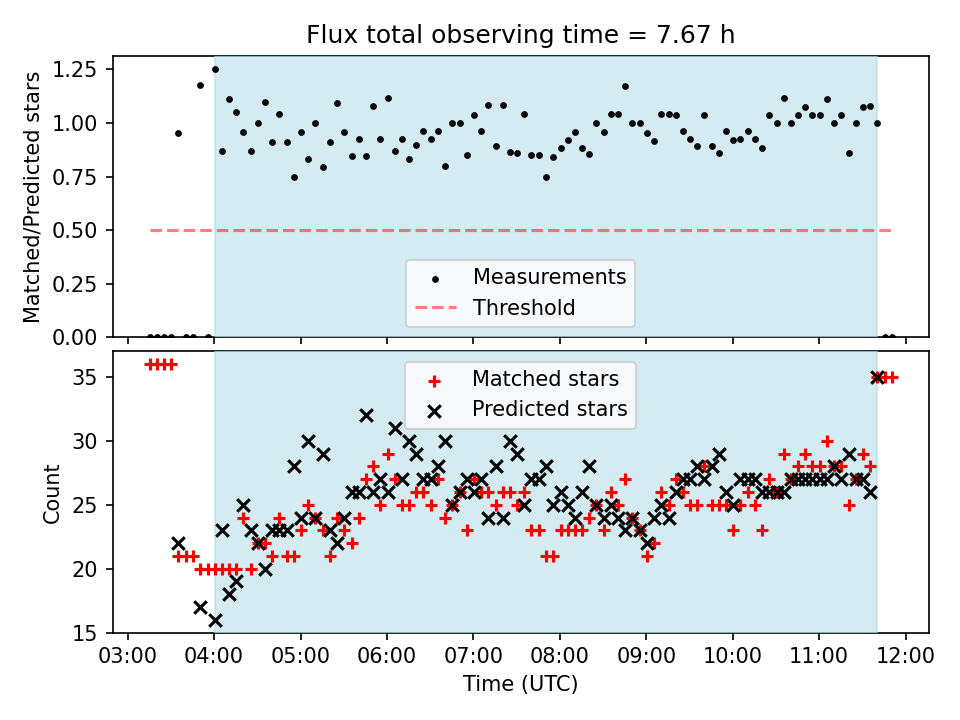 Flux total observing time = 7.67 h

Matched/Predicted stars

1.25
1.00
0.75
0.50
0.25
0.00

Measurements
Threshold

Count

35
30
25
20
15

Matched stars
Predicted stars

03:00 04:00 05:00 06:00 07:00 08:00 09:00 10:00 11:00 12:00

Time (UTC)